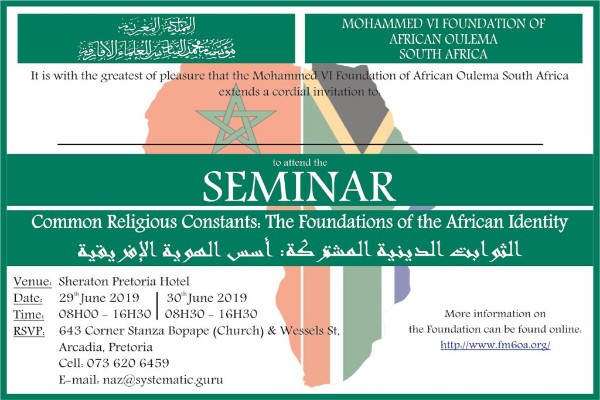 المملكة المغربية
مؤسسة محمد السادس للعلماء الأفارقة

MOHAMMED VI FOUNDATION OF AFRICAN OULEMA SOUTH AFRICA

It is with the greatest of pleasure that the Mohammed VI Foundation of African Oulema South Africa extends a cordial invitation to:

to attend the

SEMINAR

Common Religious Constants: The Foundations of the African Identity

الثوابت الدينية المشتركة: أسس الهوية الإفريقية

Venue: Sheraton Pretoria Hotel
Date: 29$^{th}$ June 2019 | 30$^{th}$ June 2019
Time: 08H00 - 16H30 | 08H30 - 16H30
RSVP: 643 Corner Stanza Bopape (Church) & Wessels St, Arcadia, Pretoria
Cell: 073 620 6459
E-mail: naz@systematic.guru

More information on the Foundation can be found online:
http://www.fm6oa.org/